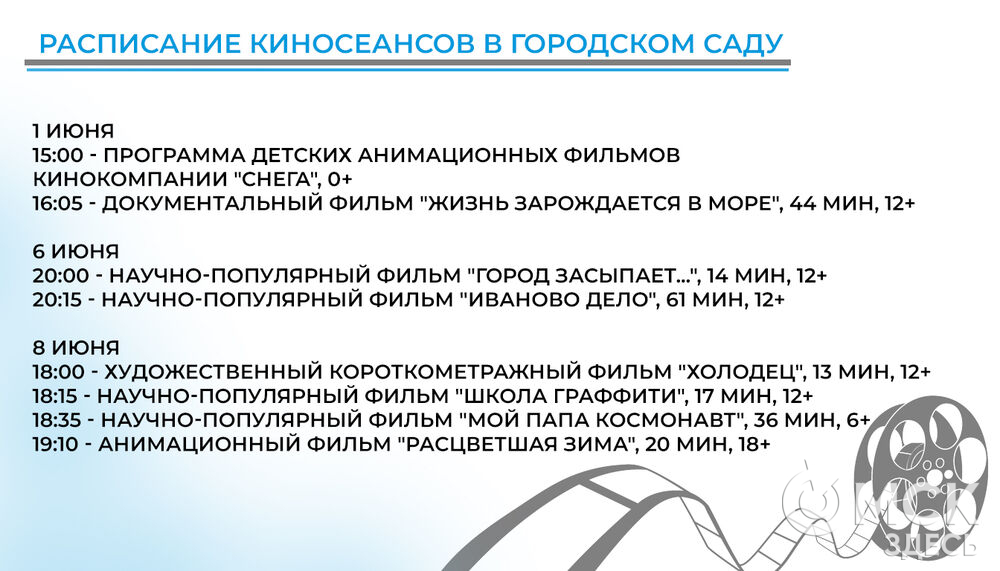 РАСПИСАНИЕ КИНОСЕАНСОВ В ГОРОДСКОМ САДУ

1 ИЮНЯ
15:00 - ПРОГРАММА ДЕТСКИХ АНИМАЦИОННЫХ ФИЛЬМОВ КИНОКОМПАНИИ "СНЕГА", 0+
16:05 - ДОКУМЕНТАЛЬНЫЙ ФИЛЬМ "ЖИЗНЬ ЗАРОЖДАЕТСЯ В МОРЕ", 44 МИН, 12+

6 ИЮНЯ
20:00 - НАУЧНО-ПОПУЛЯРНЫЙ ФИЛЬМ "ГОРОД ЗАСЫПАЕТ...", 14 МИН, 12+
20:15 - НАУЧНО-ПОПУЛЯРНЫЙ ФИЛЬМ "ИВАНОВО ДЕЛО", 61 МИН, 12+

8 ИЮНЯ
18:00 - ХУДОЖЕСТВЕННЫЙ КОРОТКОМЕТРАЖНЫЙ ФИЛЬМ "ХОЛОДЕЦ", 13 МИН, 12+
18:15 - НАУЧНО-ПОПУЛЯРНЫЙ ФИЛЬМ "ШКОЛА ГРАФФИТИ", 17 МИН, 12+
18:35 - НАУЧНО-ПОПУЛЯРНЫЙ ФИЛЬМ "МОЙ ПАПА КОСМОНАВТ", 36 МИН, 6+
19:10 - АНИМАЦИОННЫЙ ФИЛЬМ "РАСЦВЕТШАЯ ЗИМА", 20 МИН, 18+

МСК ЗДЕСЬ